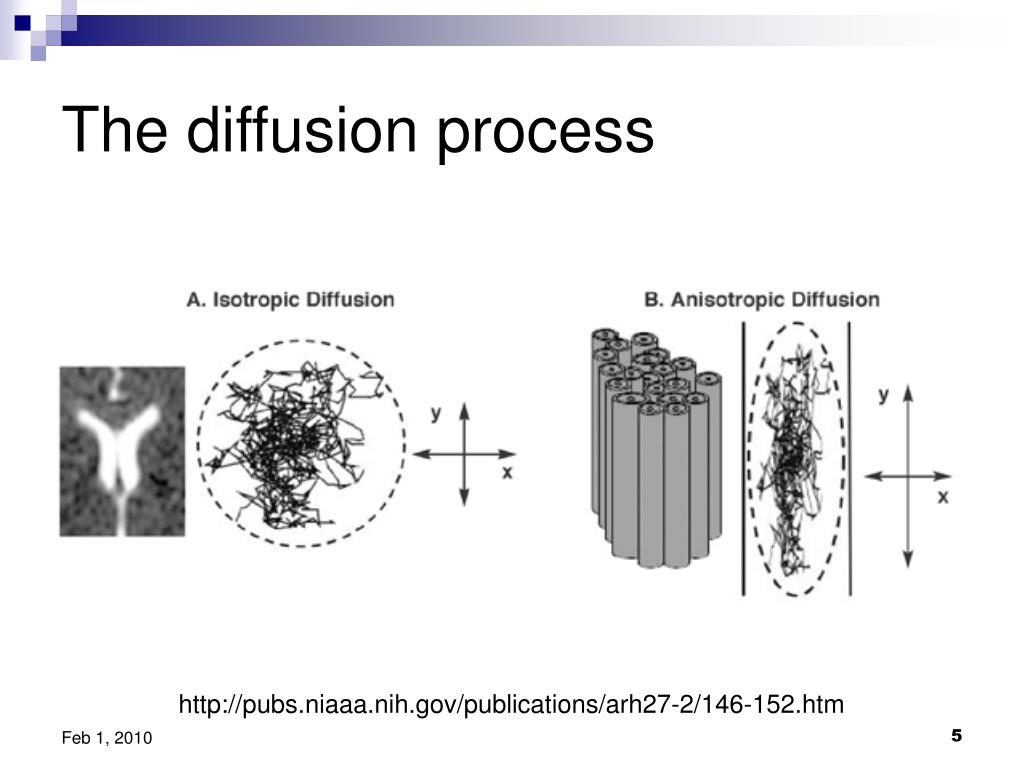 The diffusion process

A. Isotropic Diffusion

y

x

B. Anisotropic Diffusion

y

x

http://pubs.niaaa.nih.gov/publications/arh27-2/146-152.htm

Feb 1, 2010

5